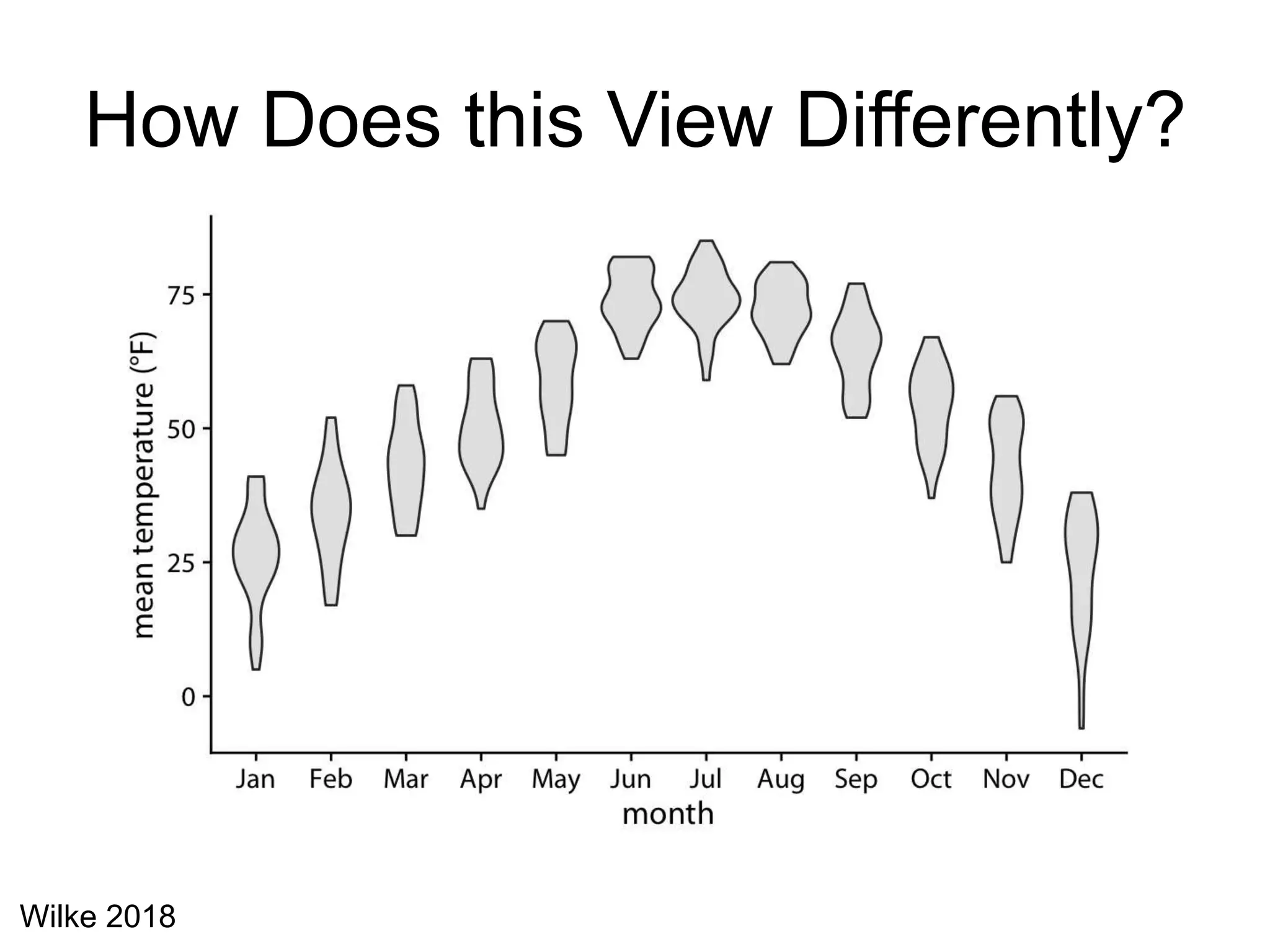 How Does this View Differently?

mean temperature (°F)

75

50

25

0

Jan Feb Mar Apr May Jun Jul Aug Sep Oct Nov Dec

month

Wilke 2018